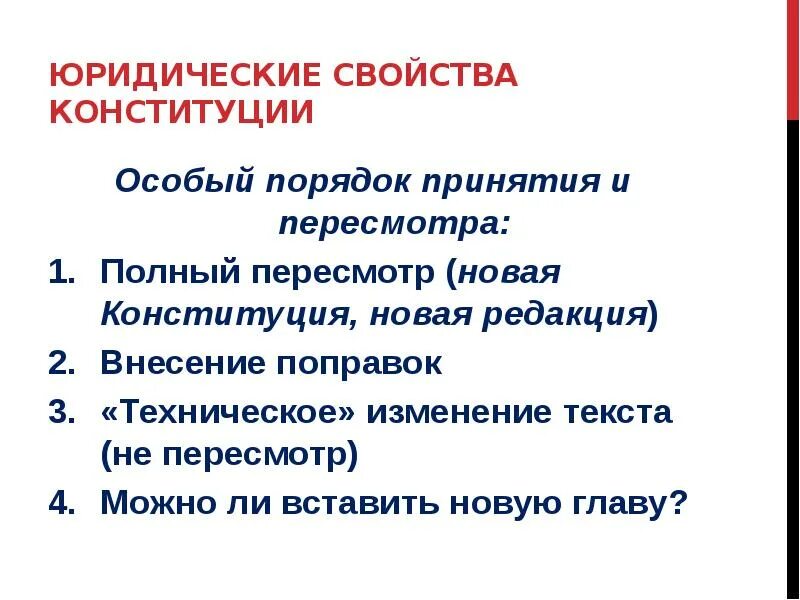 ЮРИДИЧЕСКИЕ СВОЙСТВА КОНСТИТУЦИИ

Особый порядок принятия и пересмотра:

1. Полный пересмотр (новая Конституция, новая редакция)
2. Внесение поправок
3. «Техническое» изменение текста (не пересмотр)
4. Можно ли вставить новую главу?